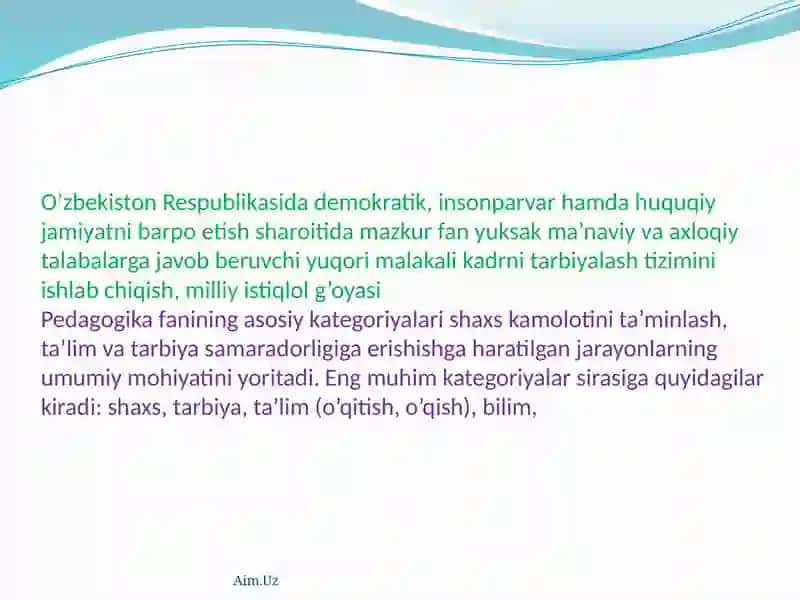 O’zbekiston Respublikasida demokratik, insonparvar hamda huquqiy jamiyatni barpo etish sharoitida mazkur fan yuksak ma’naviy va axloqiy talabalarga javob beruvchi yuqori malakali kadrni tarbiyalash tizimini ishlab chiqish, milliy istiqlol g’oyasi
Pedagogika fanining asosiy kategoriyalari shaxs kamolotini ta’minlash, ta’lim va tarbiya samaradorligiga erishishga haratilgan jarayonlarning umumiy mohiyatini yoritadi. Eng muhim kategoriyalar sirasiga quyidagilar kiradi: shaxs, tarbiya, ta’lim (o’qitish, o’qish), bilim,

Aim.Uz